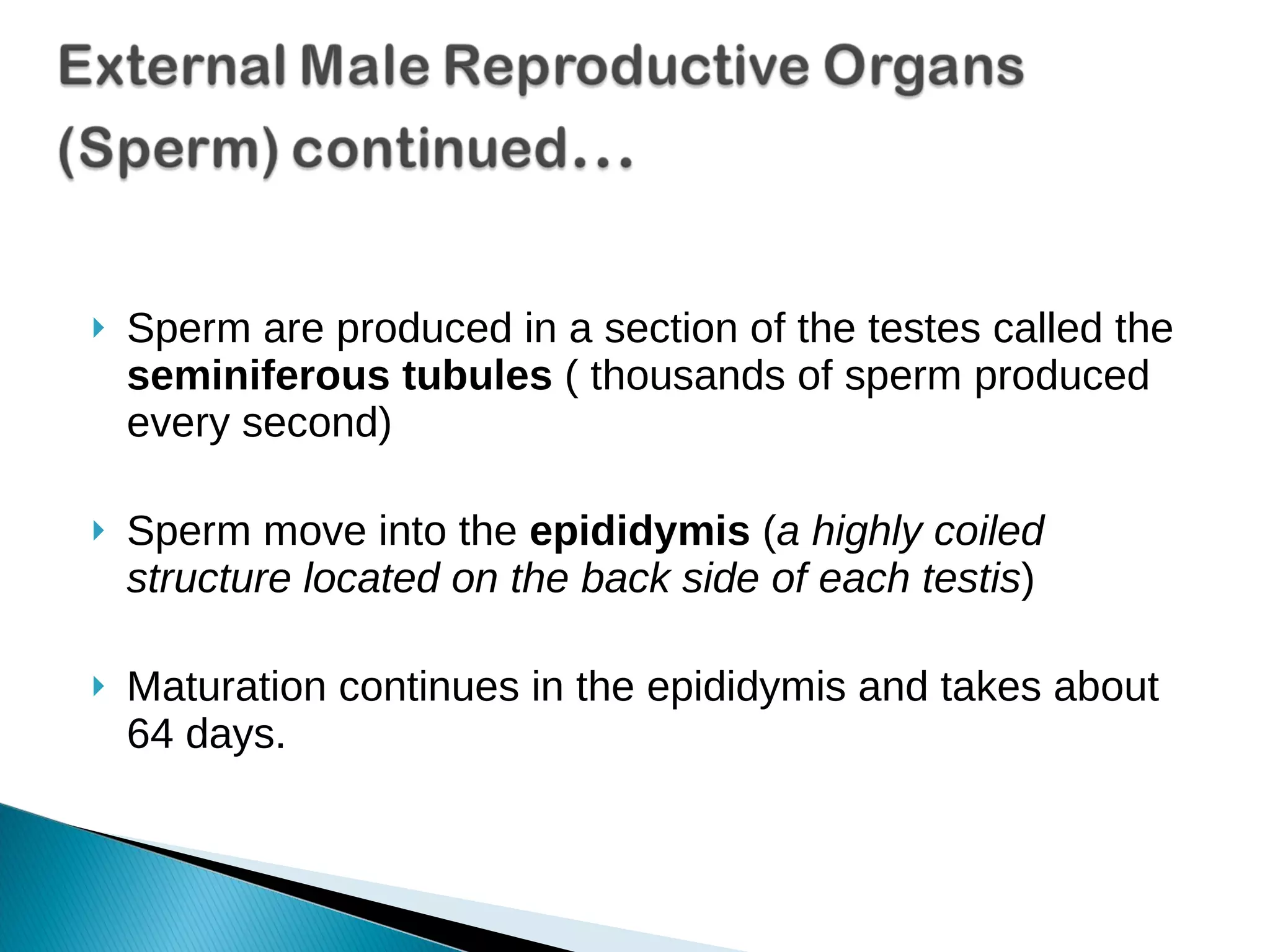 External Male Reproductive Organs (Sperm) continued…

Sperm are produced in a section of the testes called the seminiferous tubules ( thousands of sperm produced every second)

Sperm move into the epididymis (a highly coiled structure located on the back side of each testis)

Maturation continues in the epididymis and takes about 64 days.